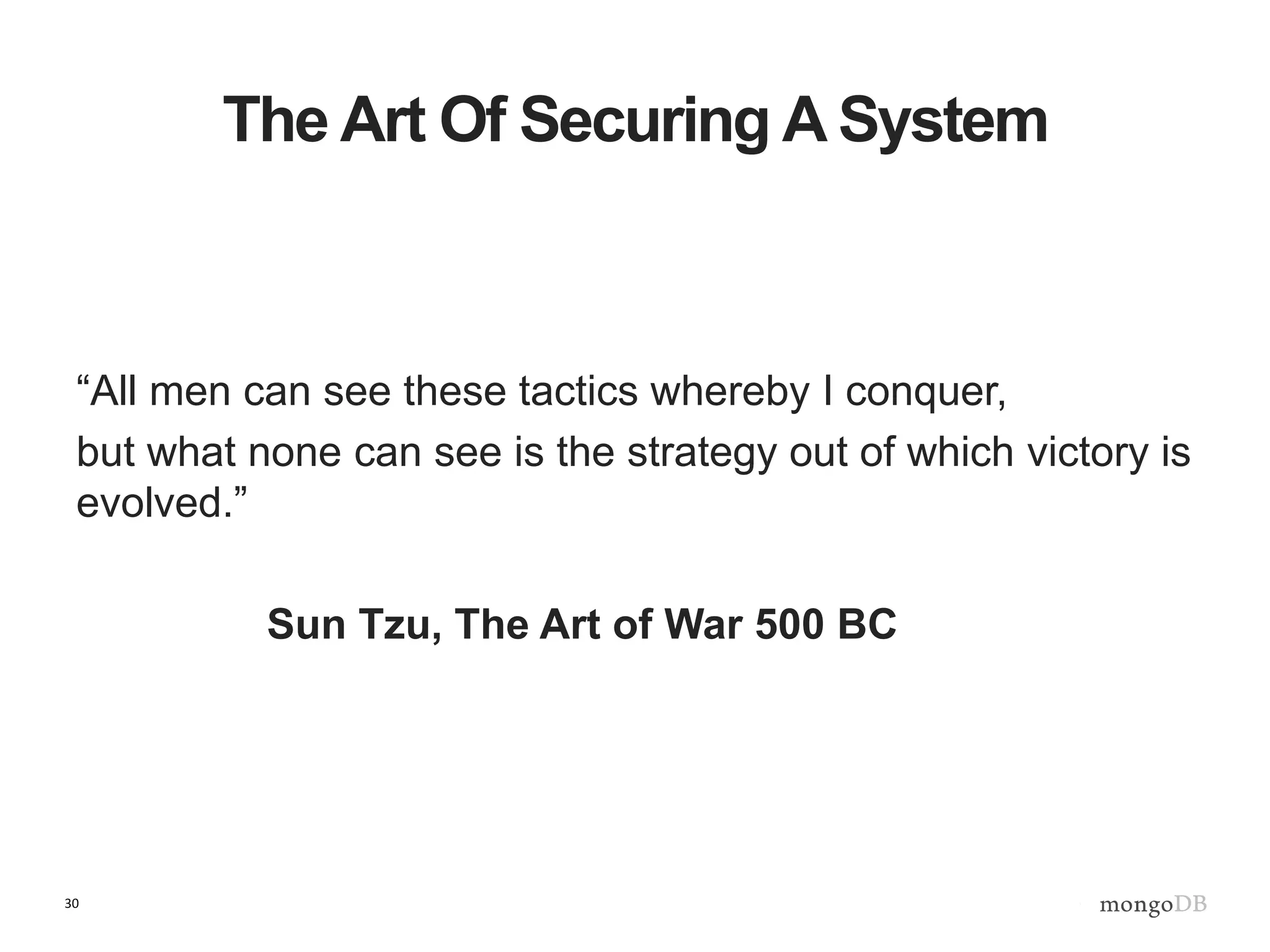 The Art Of Securing A System

“All men can see these tactics whereby I conquer,

but what none can see is the strategy out of which victory is evolved.”

Sun Tzu, The Art of War 500 BC

30

mongoDB